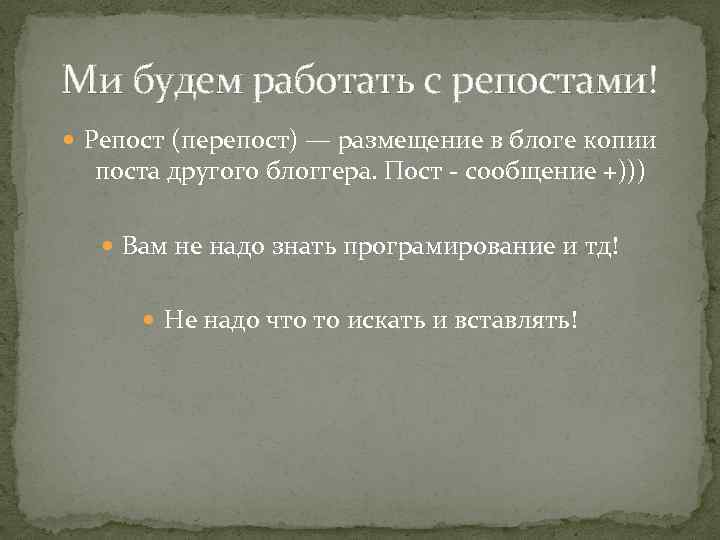 Ми будем работать с репостами!

Репост (перепост) — размещение в блоге копии поста другого блоггера. Пост - сообщение +)))

Вам не надо знать програмирование и тд!

Не надо что то искать и вставлять!